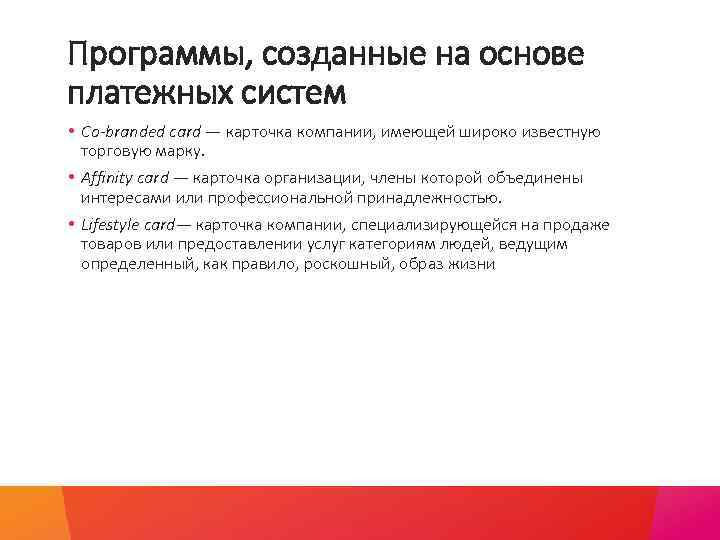 Программы, созданные на основе платежных систем

• Co-branded card — карточка компании, имеющей широко известную торговую марку.

• Affinity card — карточка организации, члены которой объединены интересами или профессиональной принадлежностью.

• Lifestyle card— карточка компании, специализирующейся на продаже товаров или предоставлении услуг категориям людей, ведущим определенный, как правило, роскошный, образ жизни